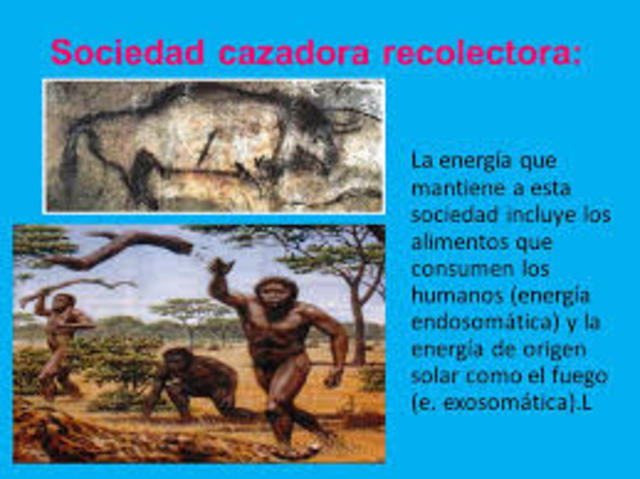 Sociedad cazadora recolectora:

La energía que mantiene a esta sociedad incluye los alimentos que consumen los humanos (energía endosomática) y la energía de origen solar como el fuego (e. exosomática).L